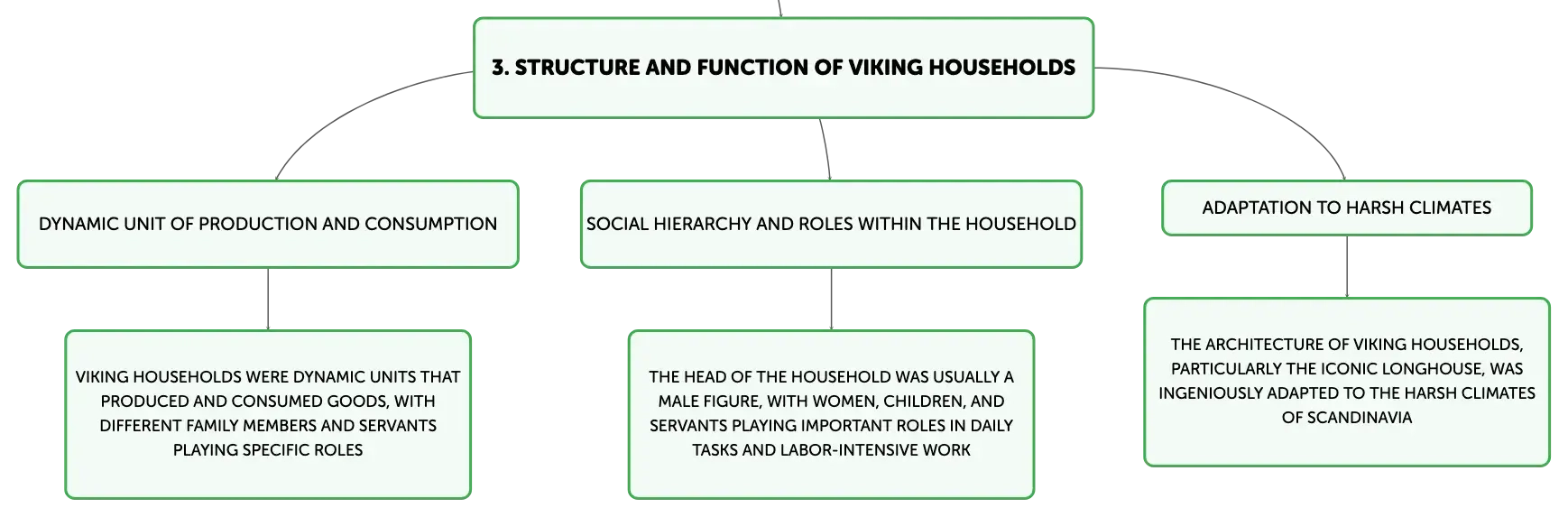 3. STRUCTURE AND FUNCTION OF VIKING HOUSEHOLDS

DYNAMIC UNIT OF PRODUCTION AND CONSUMPTION

VIKING HOUSEHOLDS WERE DYNAMIC UNITS THAT PRODUCED AND CONSUMED GOODS, WITH DIFFERENT FAMILY MEMBERS AND SERVANTS PLAYING SPECIFIC ROLES

SOCIAL HIERARCHY AND ROLES WITHIN THE HOUSEHOLD

THE HEAD OF THE HOUSEHOLD WAS USUALLY A MALE FIGURE, WITH WOMEN, CHILDREN, AND SERVANTS PLAYING IMPORTANT ROLES IN DAILY TASKS AND LABOR-INTENSIVE WORK

ADAPTATION TO HARSH CLIMATES

THE ARCHITECTURE OF VIKING HOUSEHOLDS, PARTICULARLY THE ICONIC LONGHOUSE, WAS INGENIOUSLY ADAPTED TO THE HARSH CLIMATES OF SCANDINAVIA